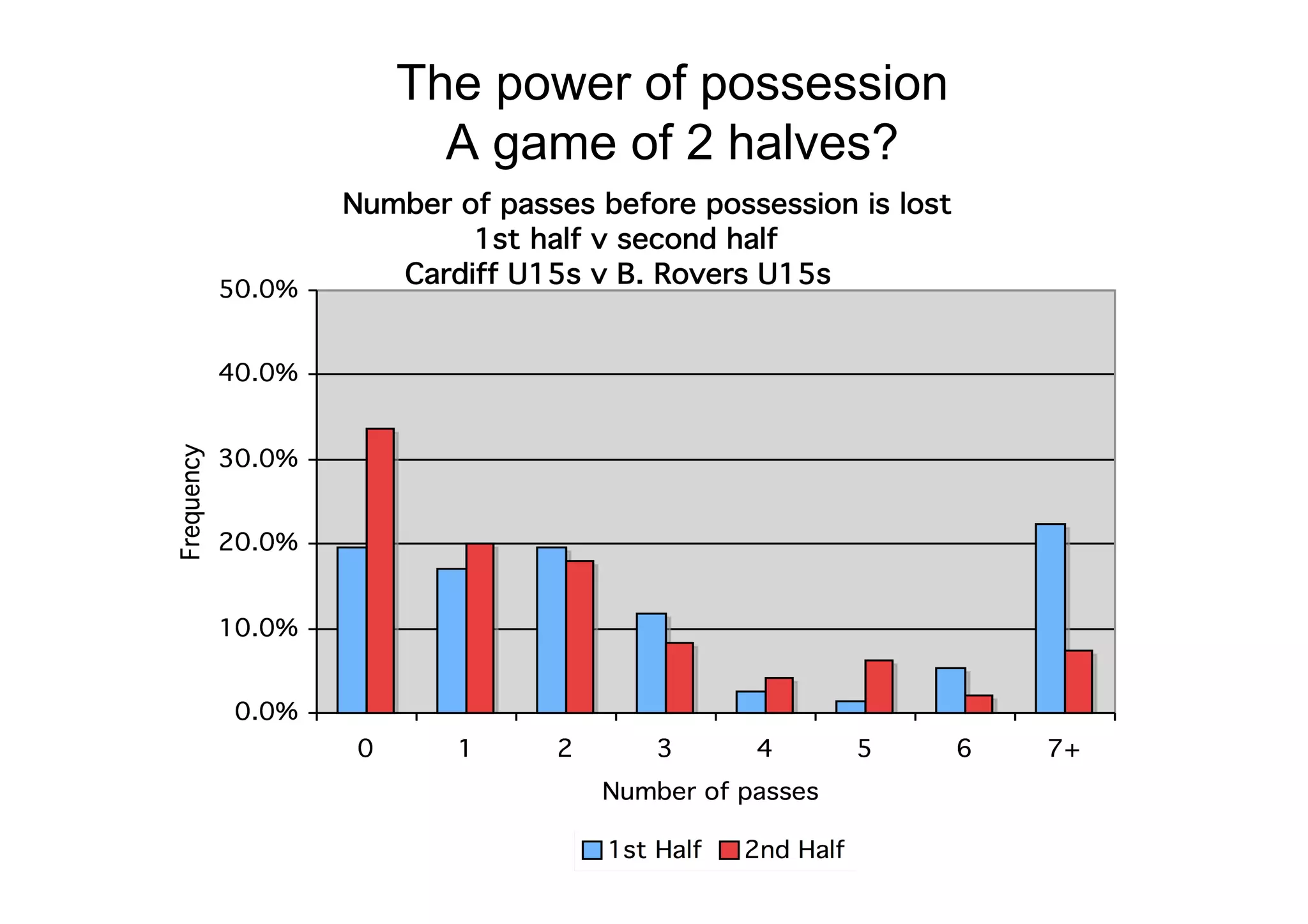 The power of possession
A game of 2 halves?

Number of passes before possession is lost
1st half v second half
Cardiff U15s v B. Rovers U15s

50.0%
40.0%
30.0%
20.0%
10.0%
0.0%

Frequency

0
1
2
3
4
5
6
7+

Number of passes

1st Half
2nd Half